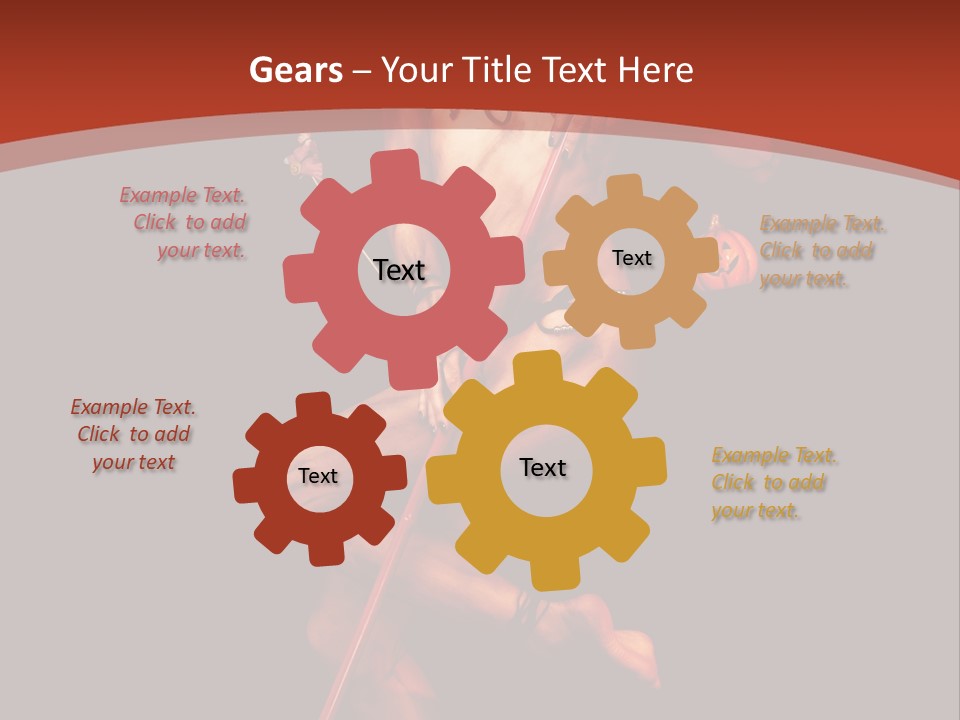 Gears – Your Title Text Here

Example Text. Click to add your text.

Text

Text

Example Text. Click to add your text.

Example Text. Click to add your text

Text

Text

Example Text. Click to add your text.